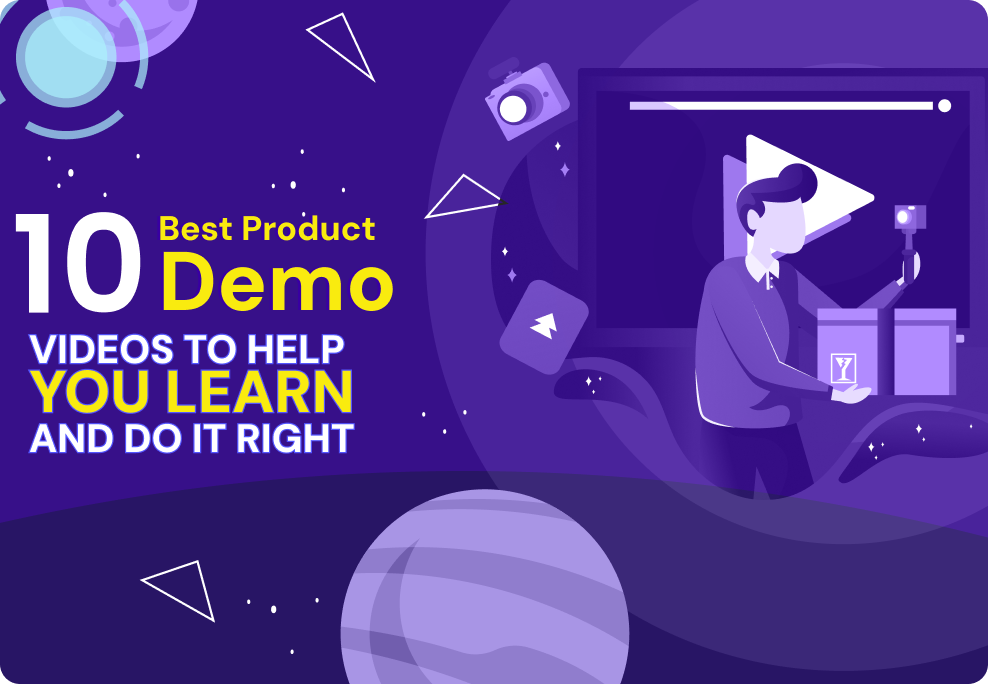 10 Best Product Demo
VIDEOS TO HELP YOU LEARN AND DO IT RIGHT